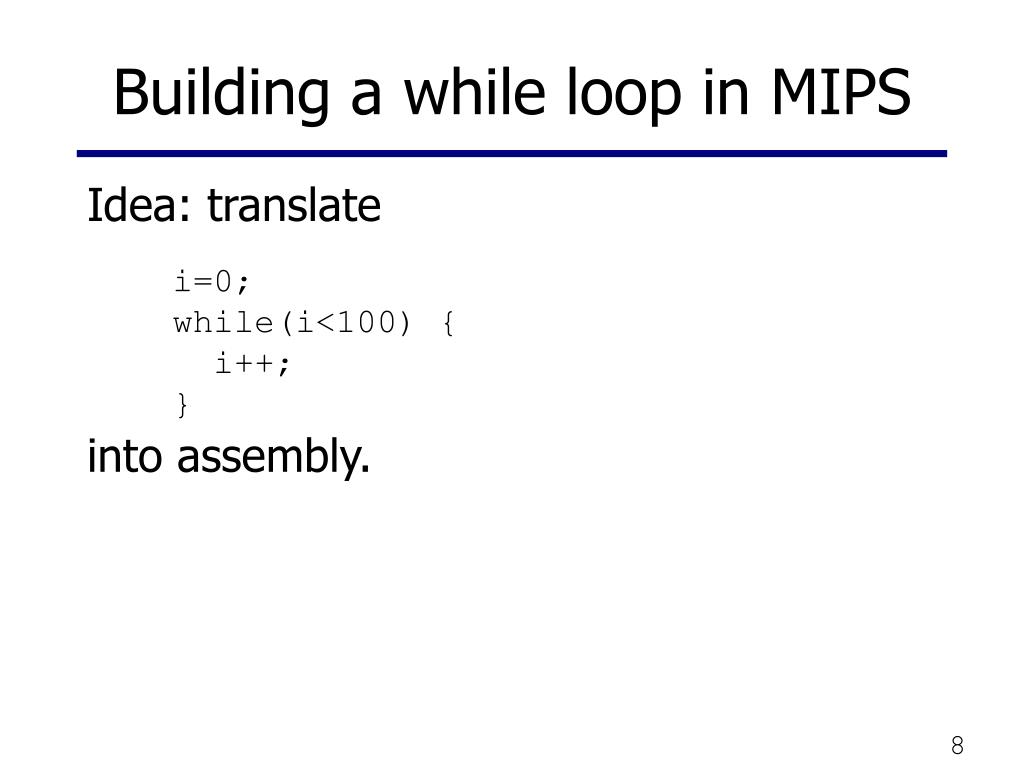 Building a while loop in MIPS

Idea: translate

i=0;
while(i<100) {
  i++;
}

into assembly.

8